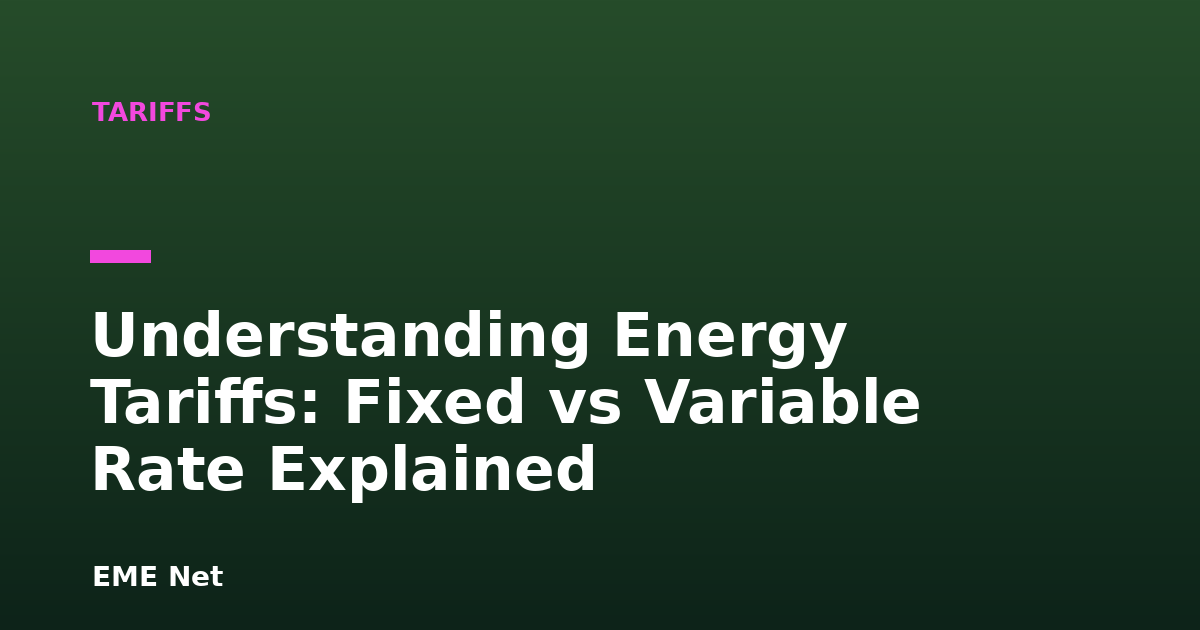 TARIFFS

Understanding Energy Tariffs: Fixed vs Variable Rate Explained

EME Net